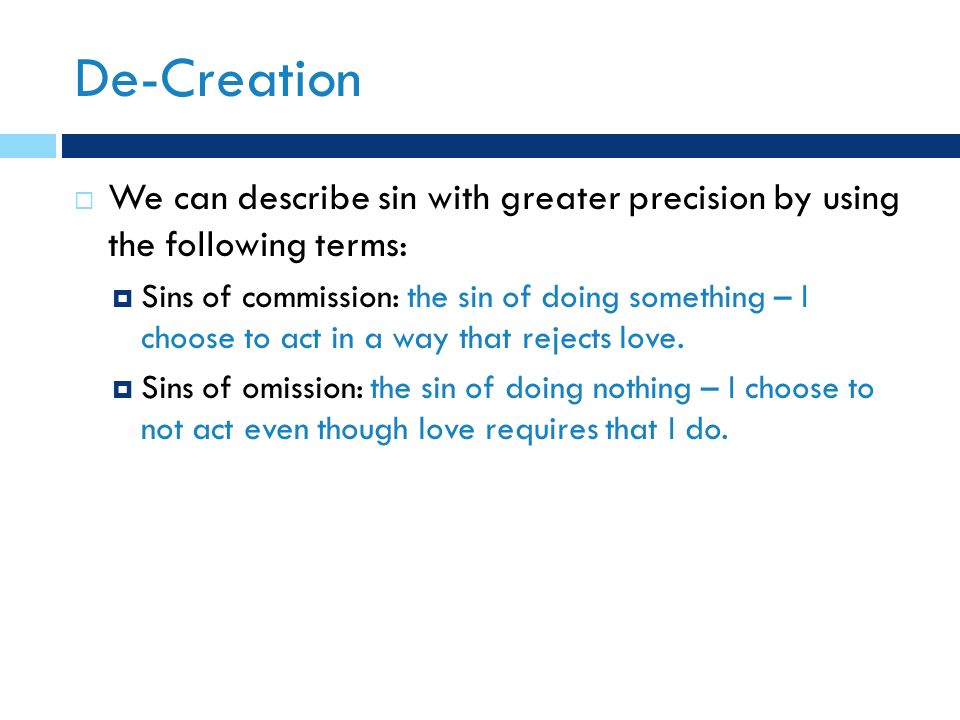 De-Creation

We can describe sin with greater precision by using the following terms:

Sins of commission: the sin of doing something – I choose to act in a way that rejects love.

Sins of omission: the sin of doing nothing – I choose to not act even though love requires that I do.